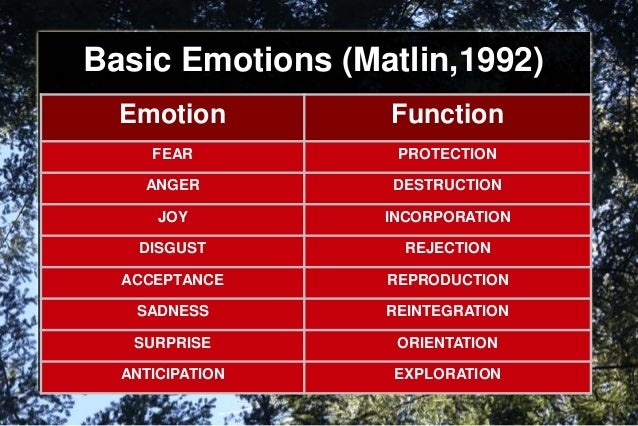 Basic Emotions (Matlin,1992)

| Emotion | Function |
|---|---|
| FEAR | PROTECTION |
| ANGER | DESTRUCTION |
| JOY | INCORPORATION |
| DISGUST | REJECTION |
| ACCEPTANCE | REPRODUCTION |
| SADNESS | REINTEGRATION |
| SURPRISE | ORIENTATION |
| ANTICIPATION | EXPLORATION |